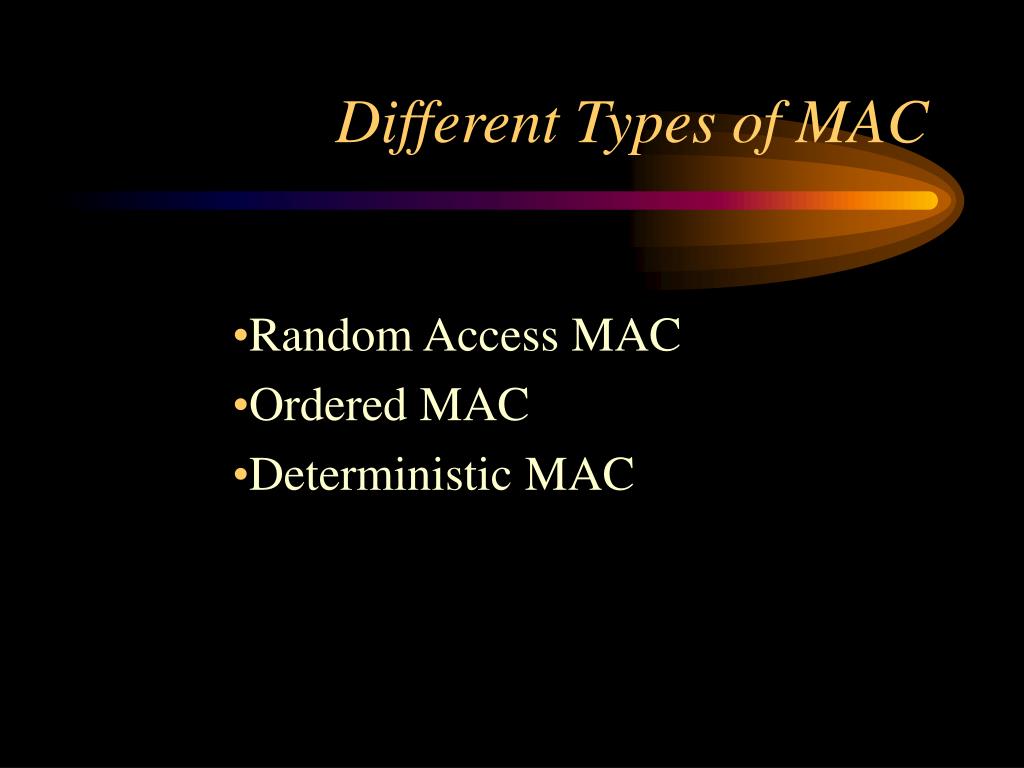 Different Types of MAC

•Random Access MAC
•Ordered MAC
•Deterministic MAC